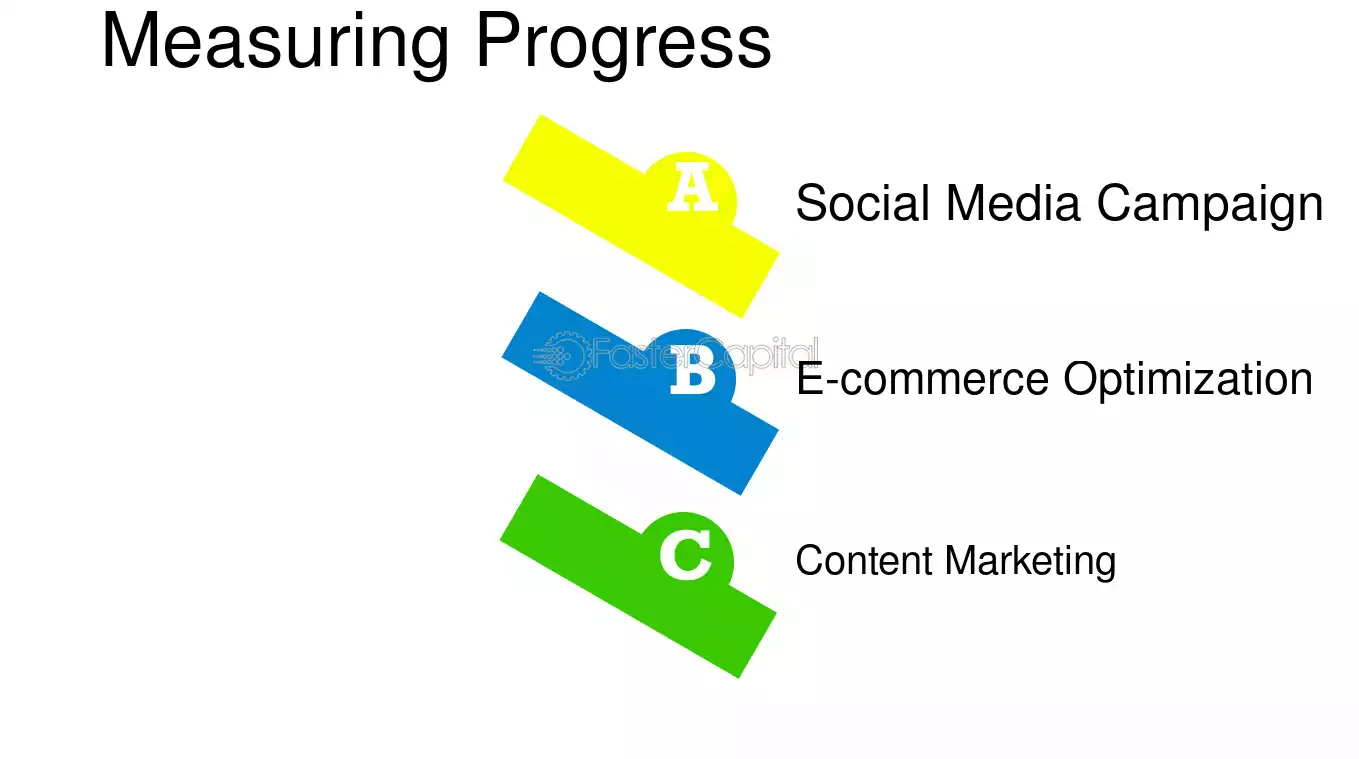 Measuring Progress

A

Social Media Campaign

B

E-commerce Optimization

C

Content Marketing

FasterCapital